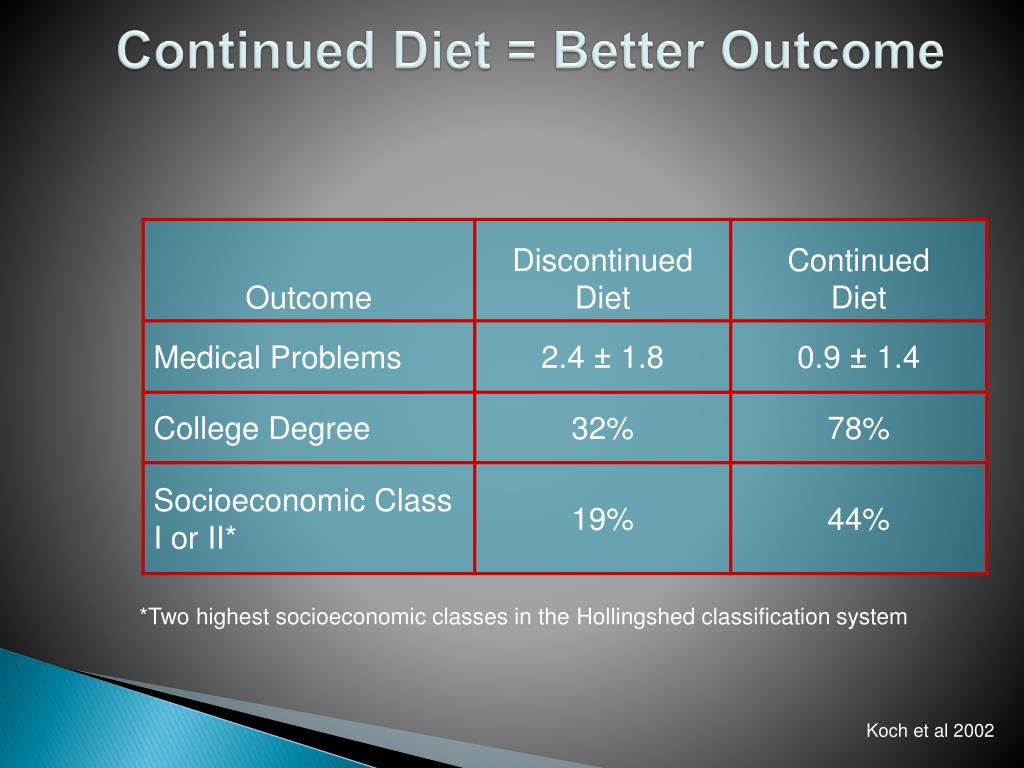 Continued Diet = Better Outcome

| Outcome | Discontinued Diet | Continued Diet |
|---|---|---|
| Medical Problems | 2.4 ± 1.8 | 0.9 ± 1.4 |
| College Degree | 32% | 78% |
| Socioeconomic Class I or II* | 19% | 44% |

*Two highest socioeconomic classes in the Hollingshed classification system

Koch et al 2002